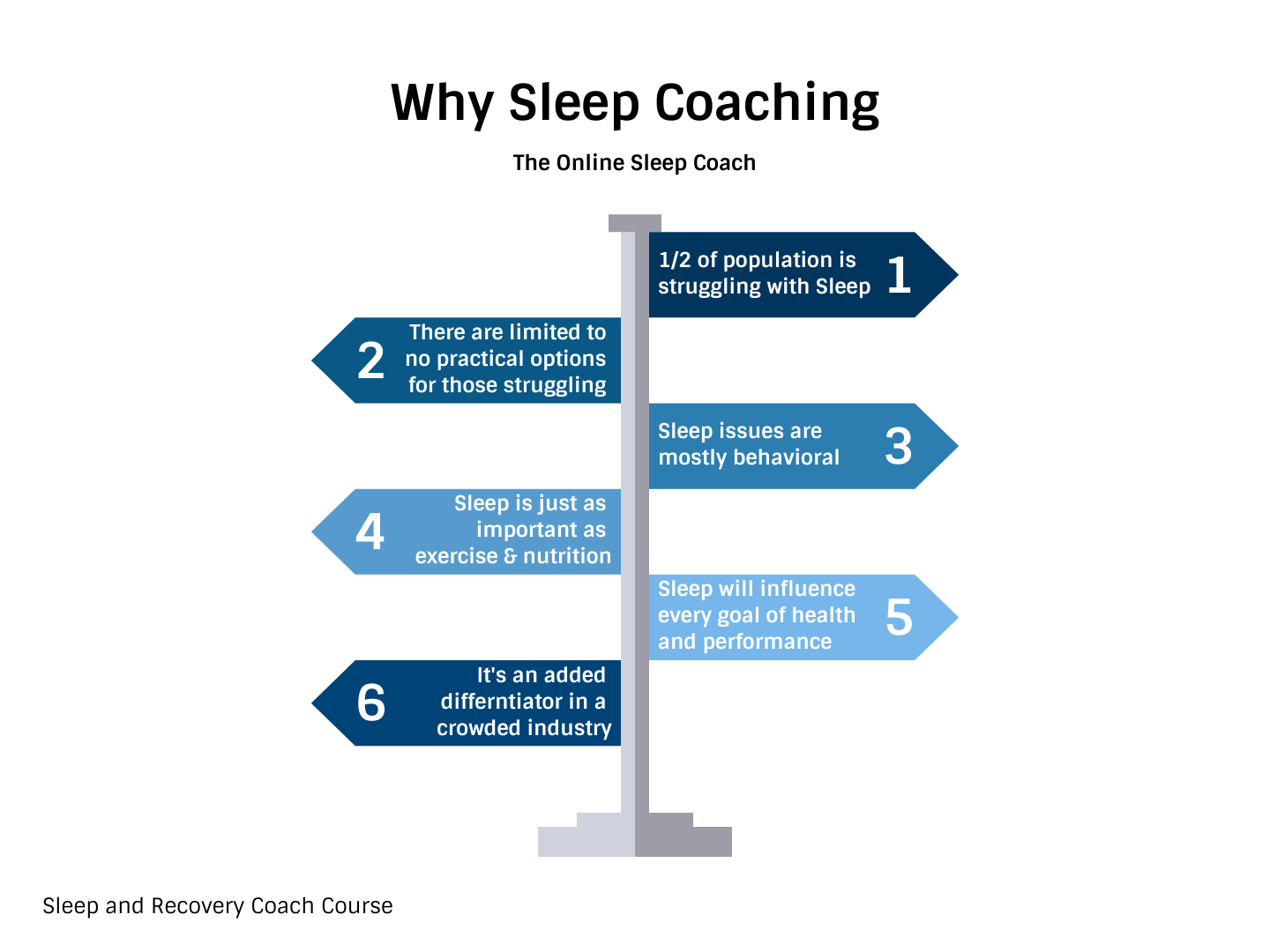 Why Sleep Coaching

The Online Sleep Coach

1/2 of population is struggling with Sleep 1

2 There are limited to no practical options for those struggling

Sleep issues are mostly behavioral 3

4 Sleep is just as important as exercise & nutrition

Sleep will influence every goal of health and performance 5

6 It's an added differntiator in a crowded industry

Sleep and Recovery Coach Course